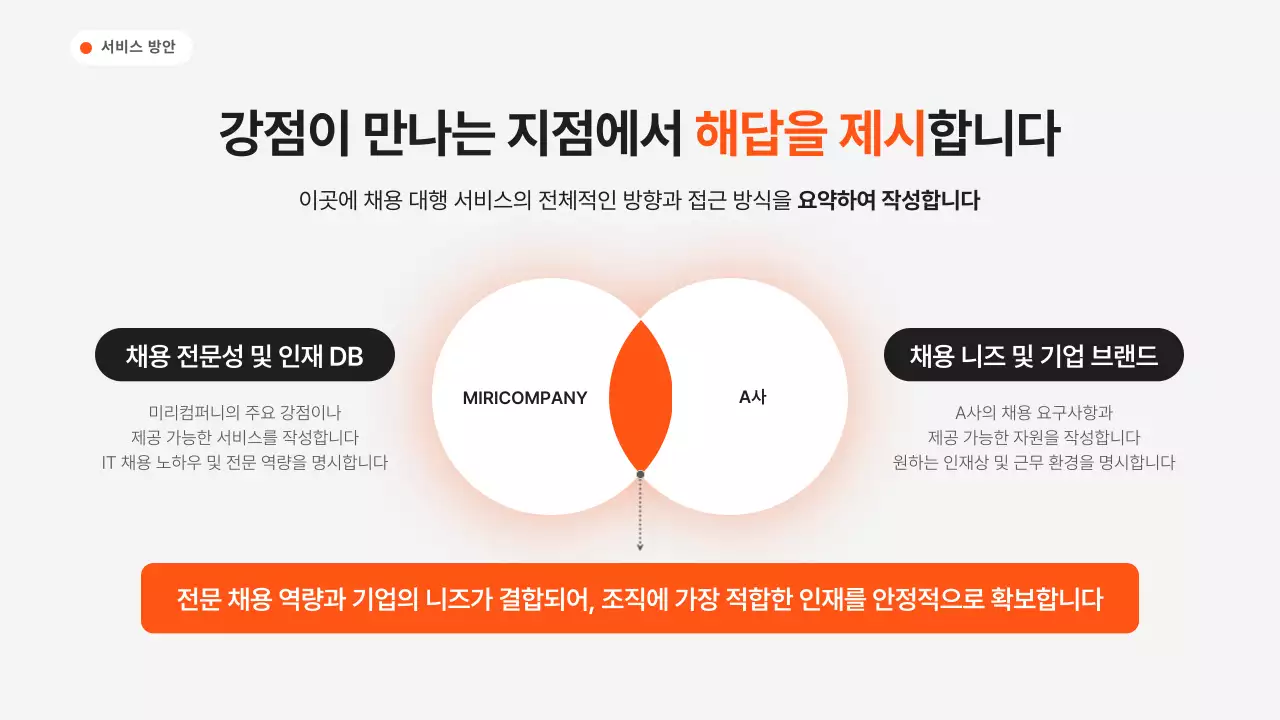 서비스 방안

강점이 만나는 지점에서 해답을 제시합니다

이곳에 채용 대행 서비스의 전체적인 방향과 접근 방식을 요약하여 작성합니다

채용 전문성 및 인재 DB

미리컴퍼니의 주요 강점이나
제공 가능한 서비스를 작성합니다
IT 채용 노하우 및 전문 역량을 명시합니다

MIRICOMPANY

A사

채용 니즈 및 기업 브랜드

A사의 채용 요구사항과
제공 가능한 자원을 작성합니다
원하는 인재상 및 근무 환경을 명시합니다

전문 채용 역량과 기업의 니즈가 결합되어, 조직에 가장 적합한 인재를 안정적으로 확보합니다